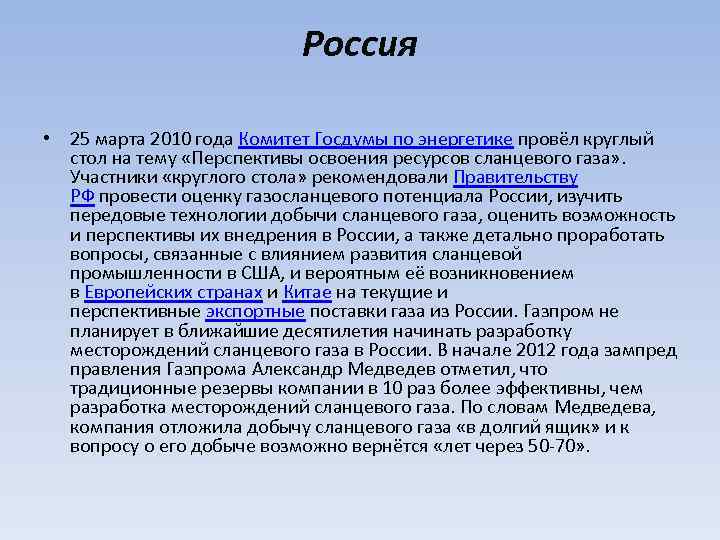 Россия

• 25 марта 2010 года Комитет Госдумы по энергетике провёл круглый стол на тему «Перспективы освоения ресурсов сланцевого газа». Участники «круглого стола» рекомендовали Правительству РФ провести оценку газосланцевого потенциала России, изучить передовые технологии добычи сланцевого газа, оценить возможность и перспективы их внедрения в России, а также детально проработать вопросы, связанные с влиянием развития сланцевой промышленности в США, и вероятным её возникновением в Европейских странах и Китае на текущие и перспективные экспортные поставки газа из России. Газпром не планирует в ближайшие десятилетия начинать разработку месторождений сланцевого газа в России. В начале 2012 года зампред правления Газпрома Александр Медведев отметил, что традиционные резервы компании в 10 раз более эффективны, чем разработка месторождений сланцевого газа. По словам Медведева, компания отложила добычу сланцевого газа «в долгий ящик» и к вопросу о его добыче возможно вернётся «лет через 50-70».